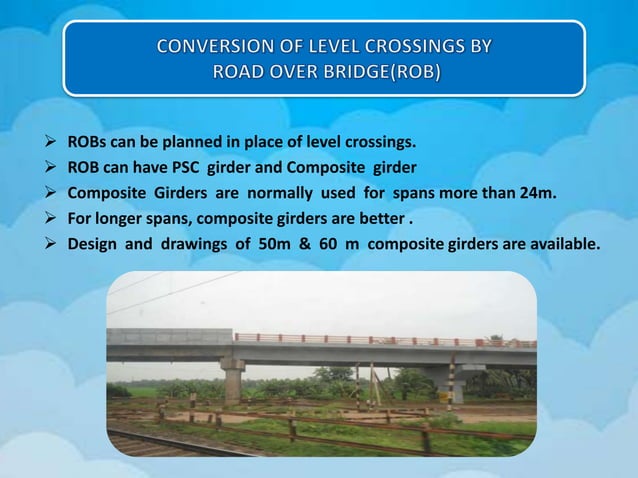 CONVERSION OF LEVEL CROSSINGS BY ROAD OVER BRIDGE(ROB)

➢ ROBs can be planned in place of level crossings.
➢ ROB can have PSC girder and Composite girder
➢ Composite Girders are normally used for spans more than 24m.
➢ For longer spans, composite girders are better .
➢ Design and drawings of 50m & 60 m composite girders are available.